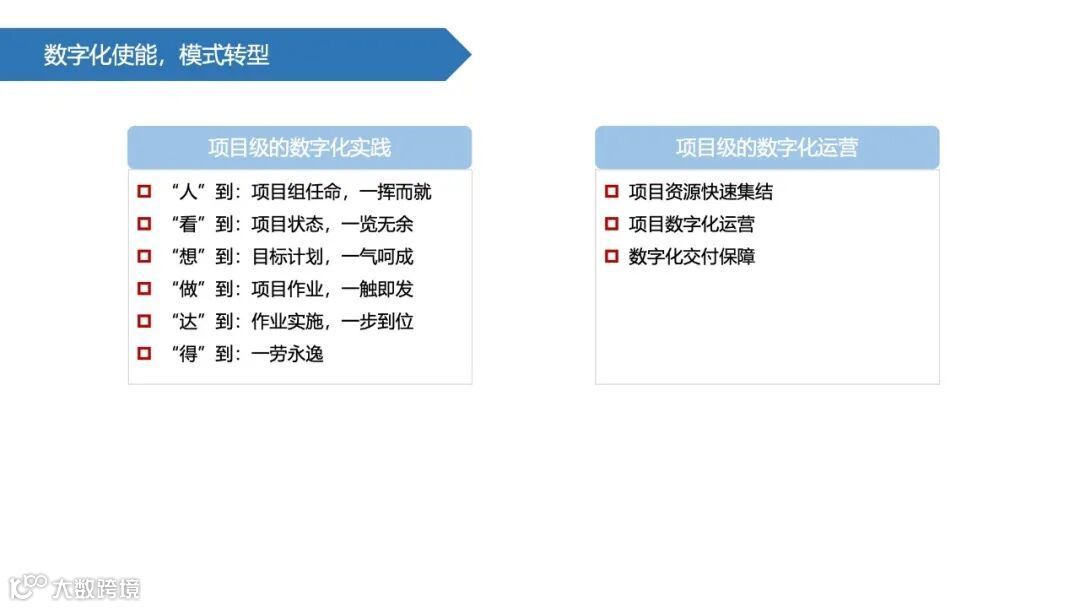 数字化使能，模式转型

项目级的数字化实践

“人”到：项目组任命，一挥而就
“看”到：项目状态，一览无余
“想”到：目标计划，一气呵成
“做”到：项目作业，一触即发
“达”到：作业实施，一步到位
“得”到：一劳永逸

项目级的数字化运营

项目资源快速集结
项目数字化运营
数字化交付保障

大数跨境